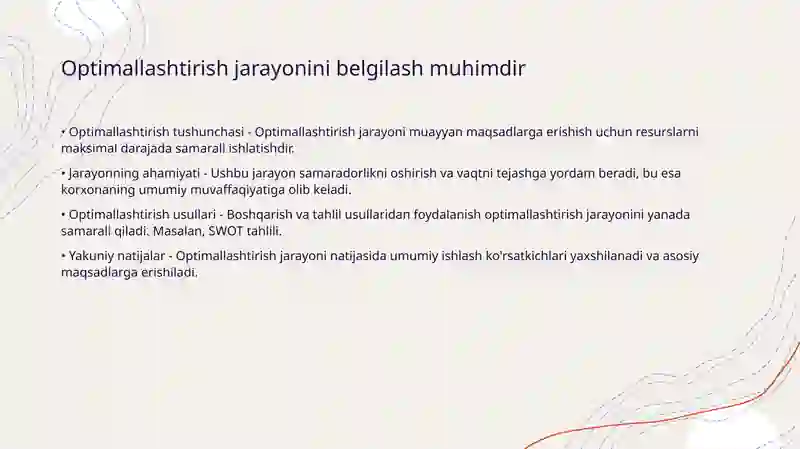 Optimallashtirish jarayonini belgilash muhimdir

• Optimallashtirish tushunchasi - Optimallashtirish jarayoni muayyan maqsadlarga erishish uchun resurslarni maksimal darajada samarali ishlatishdir.

• Jarayonning ahamiyati - Ushbu jarayon samaradorlikni oshirish va vaqtni tejashga yordam beradi, bu esa korxonaning umumiy muvaffaqiyatiga olib keladi.

• Optimallashtirish usullari - Boshqarish va tahlil usullaridan foydalanish optimallashtirish jarayonini yanada samarali qiladi. Masalan, SWOT tahlili.

• Yakuniy natijalar - Optimallashtirish jarayoni natijasida umumiy ishlash ko'rsatkichlari yaxshilanadi va asosiy maqsadlarga erishiladi.